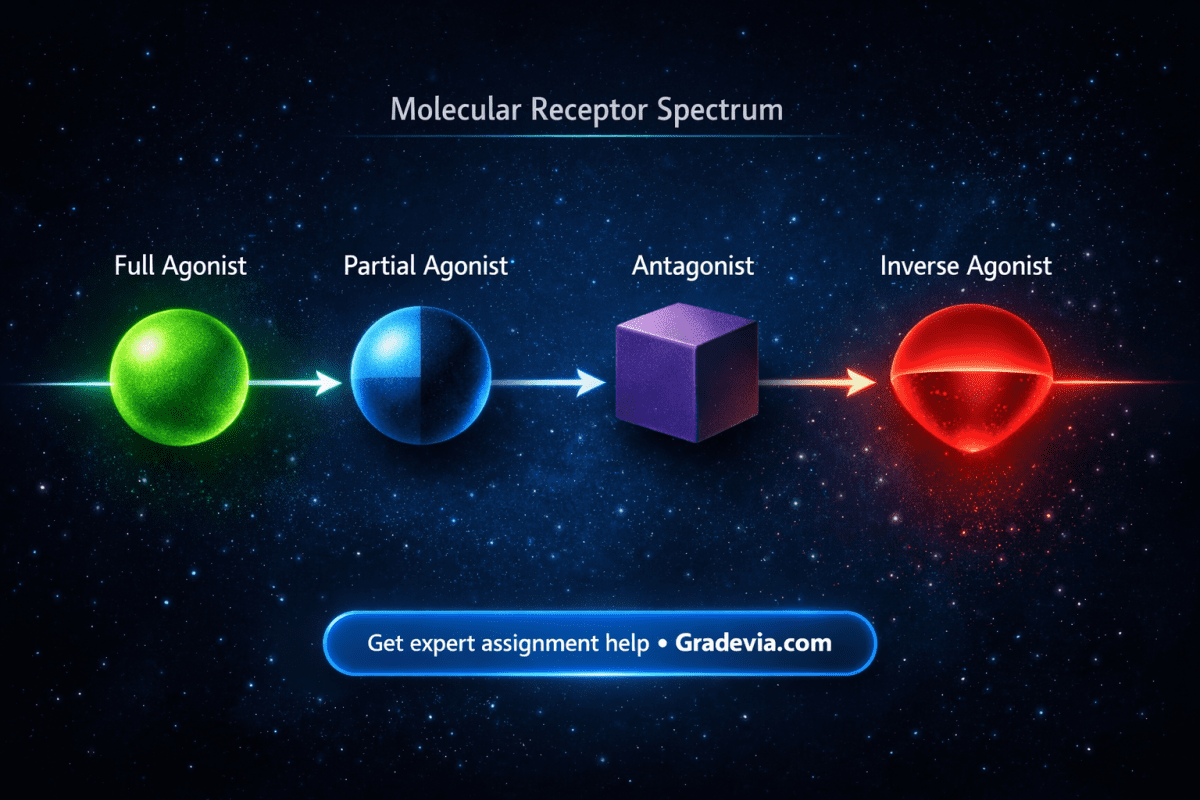 Molecular Receptor Spectrum

Full Agonist

Partial Agonist

Antagonist

Inverse Agonist

Get expert assignment help • Gradevia.com